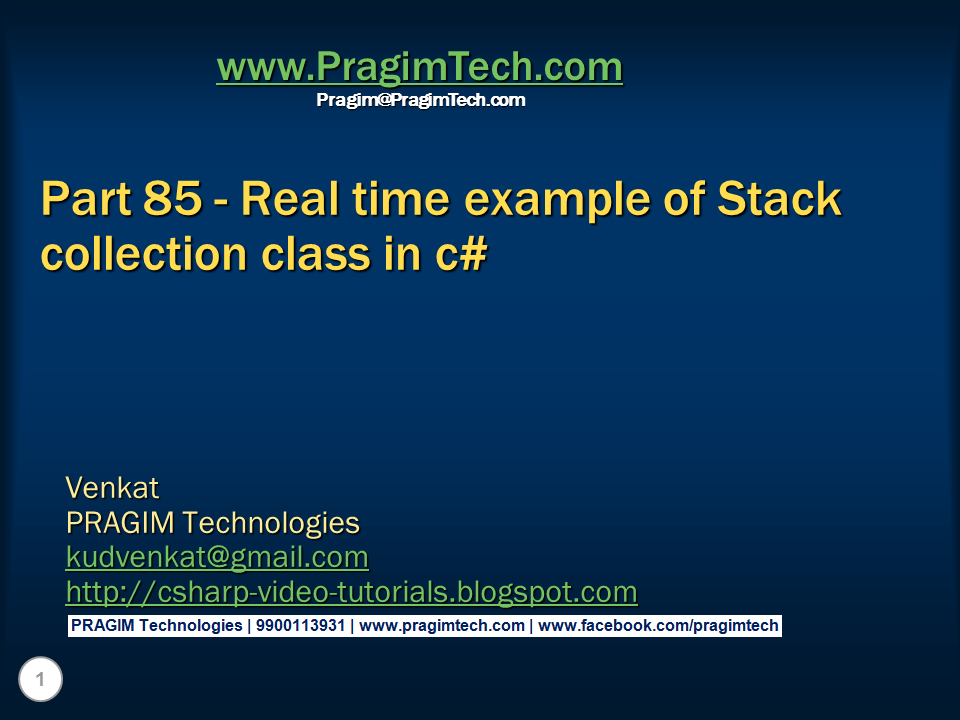 www.PragimTech.com
Pragim@PragimTech.com

Part 85 - Real time example of Stack collection class in c#

Venkat
PRAGIM Technologies
kudvenkat@gmail.com
http://csharp-video-tutorials.blogspot.com

PRAGIM Technologies | 9900113931 | www.pragimtech.com | www.facebook.com/pragimtech

1